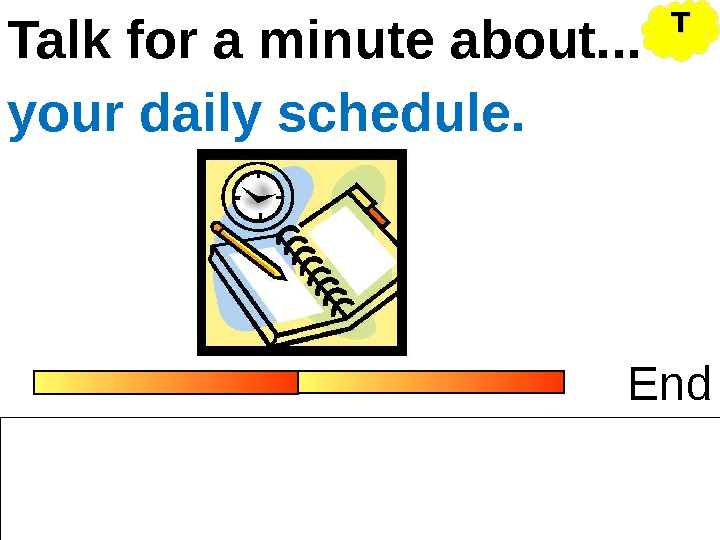 Talk for a minute about...

T

your daily schedule.

End